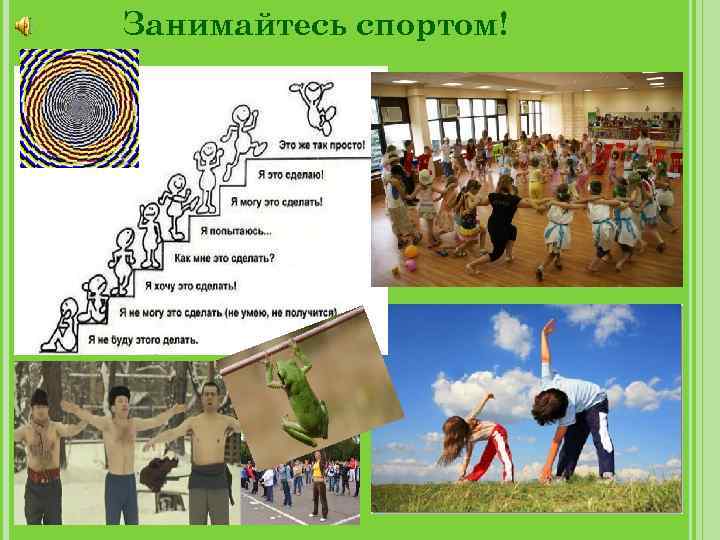 Занимайтесь спортом!

Это же так просто!

Я это сделаю!

Я могу это сделать!

Я попытаюсь...

Как мне это сделать?

Я хочу это сделать!

Я не могу это сделать (не умею, не получится)

Я не буду этого делать.